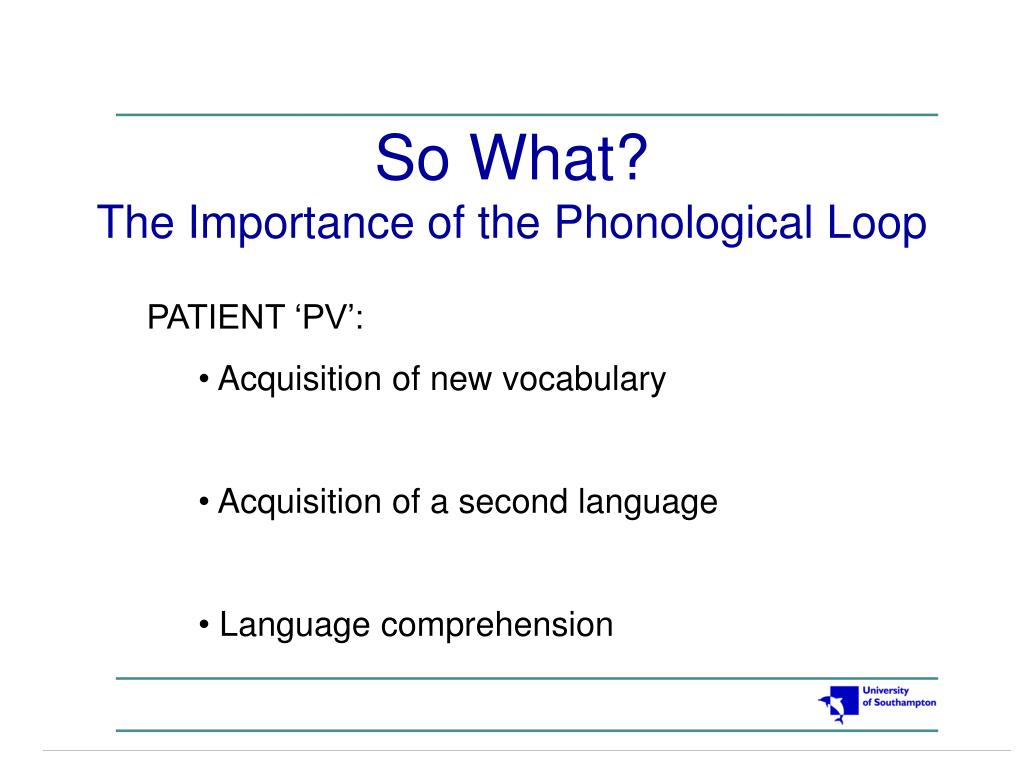 So What?
The Importance of the Phonological Loop

PATIENT ‘PV’:

• Acquisition of new vocabulary

• Acquisition of a second language

• Language comprehension

University of Southampton